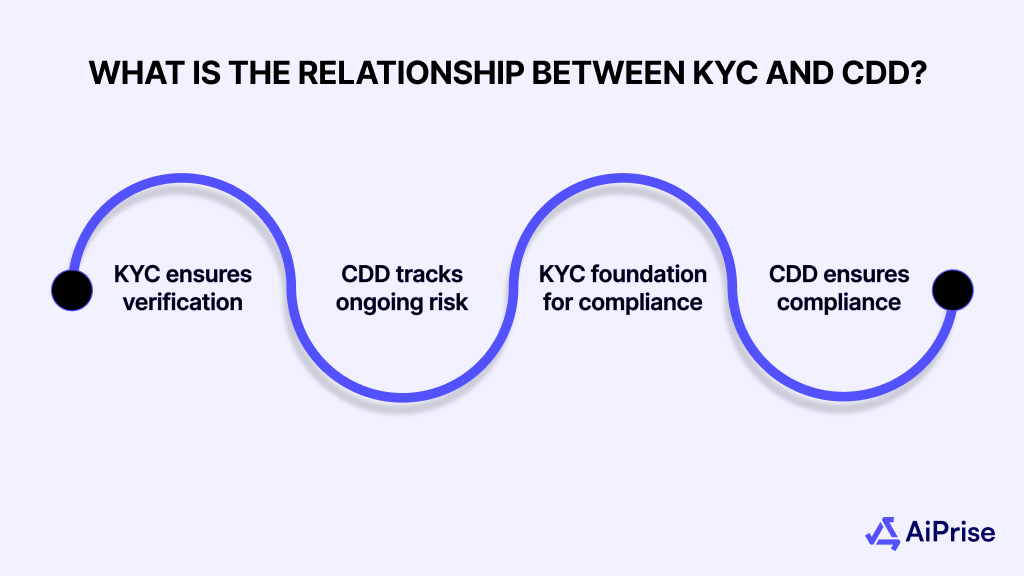 WHAT IS THE RELATIONSHIP BETWEEN KYC AND CDD?

KYC ensures verification

CDD tracks ongoing risk

KYC foundation for compliance

CDD ensures compliance

AiPrise